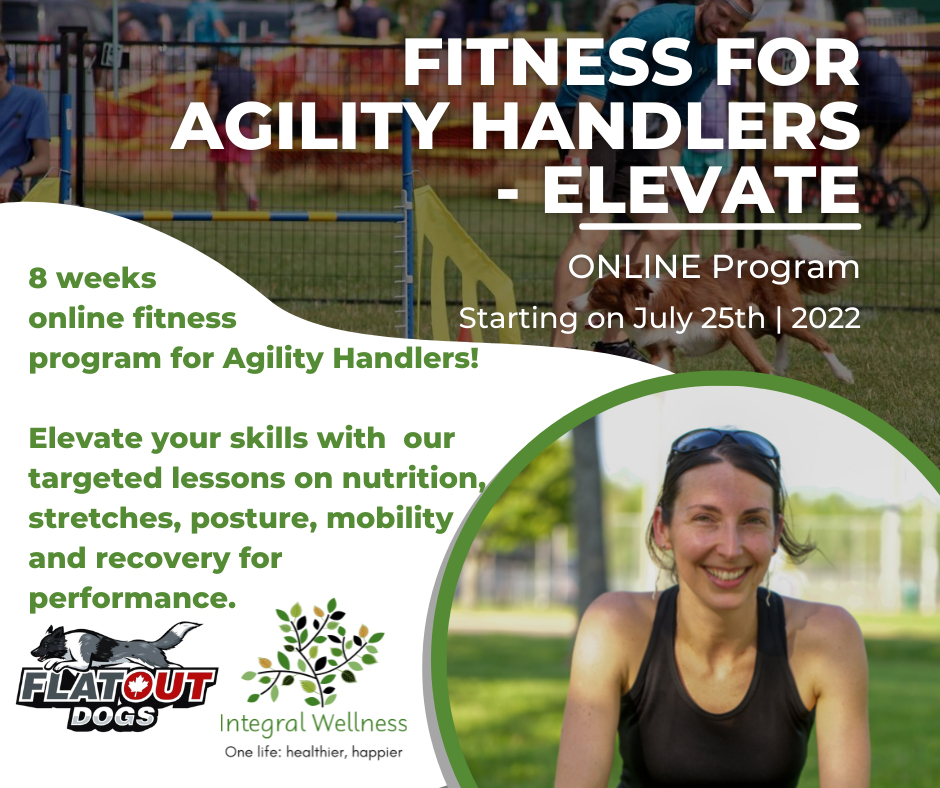 FITNESS FOR AGILITY HANDLERS - ELEVATE

ONLINE Program
Starting on July 25th | 2022

8 weeks
online fitness
program for Agility Handlers!

Elevate your skills with our targeted lessons on nutrition, stretches, posture, mobility and recovery for performance.

FLATOUT DOGS

Integral Wellness
One life: healthier, happier